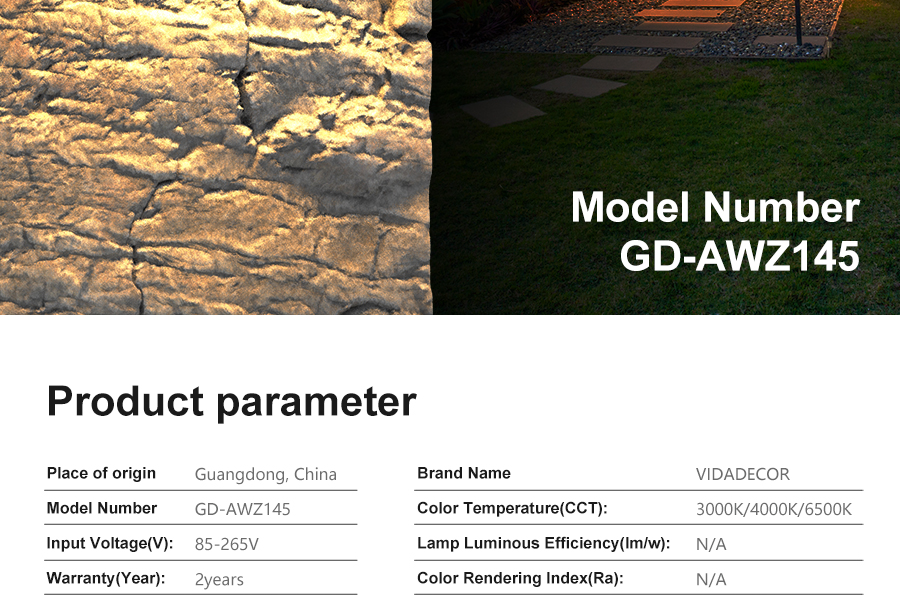 Model Number
GD-AWZ145

Product parameter

| Place of origin | Guangdong, China |
|---|---|
| Model Number | GD-AWZ145 |
| Input Voltage(V): | 85-265V |
| Warranty(Year): | 2years |

| Brand Name | VIDADECOR |
|---|---|
| Color Temperature(CCT): | 3000K/4000K/6500K |
| Lamp Luminous Efficiency(lm/w): | N/A |
| Color Rendering Index(Ra): | N/A |